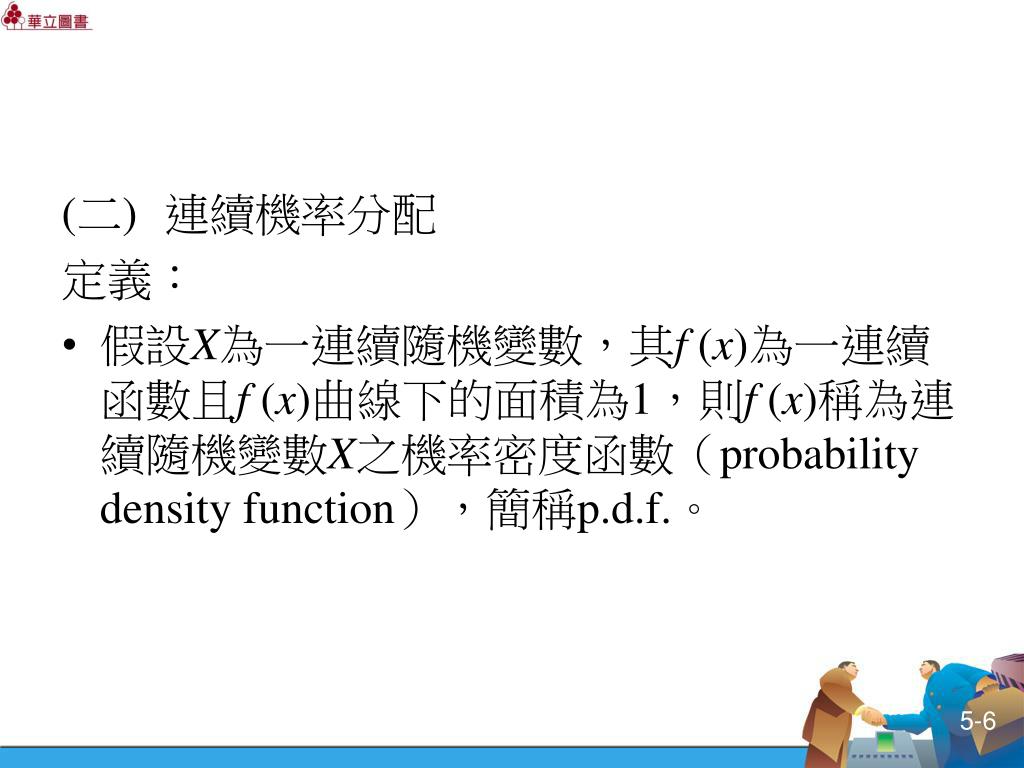 華立圖書

(二) 連續機率分配

定義：

• 假設$X$為一連續隨機變數，其$f(x)$為一連續函數且$f(x)$曲線下的面積為1，則$f(x)$稱為連續隨機變數$X$之機率密度函數（probability density function），簡稱p.d.f.。

5-6